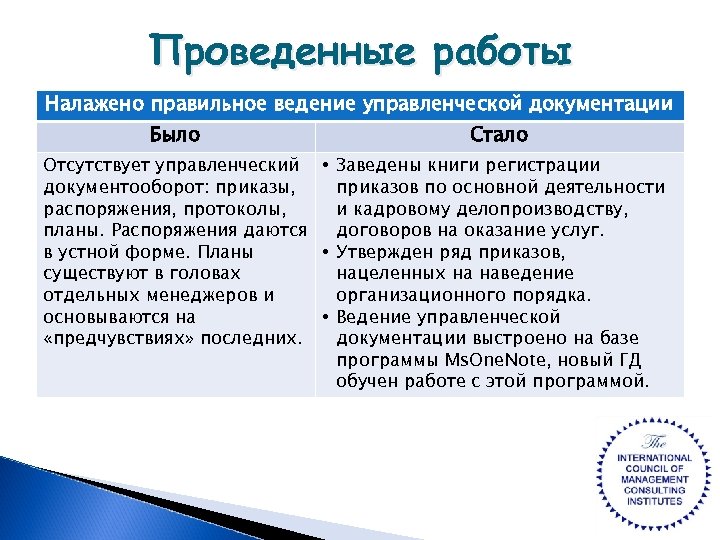 Проведенные работы

| Налажено правильное ведение управленческой документации | |
|---|---|
| Было | Стало |
| Отсутствует управленческий документооборот: приказы, распоряжения, протоколы, планы. Распоряжения даются в устной форме. Планы существуют в головах отдельных менеджеров и основываются на «предчувствиях» последних. | • Заведены книги регистрации приказов по основной деятельности и кадровому делопроизводству, договоров на оказание услуг. • Утвержден ряд приказов, нацеленных на наведение организационного порядка. • Ведение управленческой документации выстроено на базе программы MsOneNote, новый ГД обучен работе с этой программой. |

The
INTERNATIONAL
COUNCIL OF
MANAGEMENT
CONSULTING
INSTITUTES